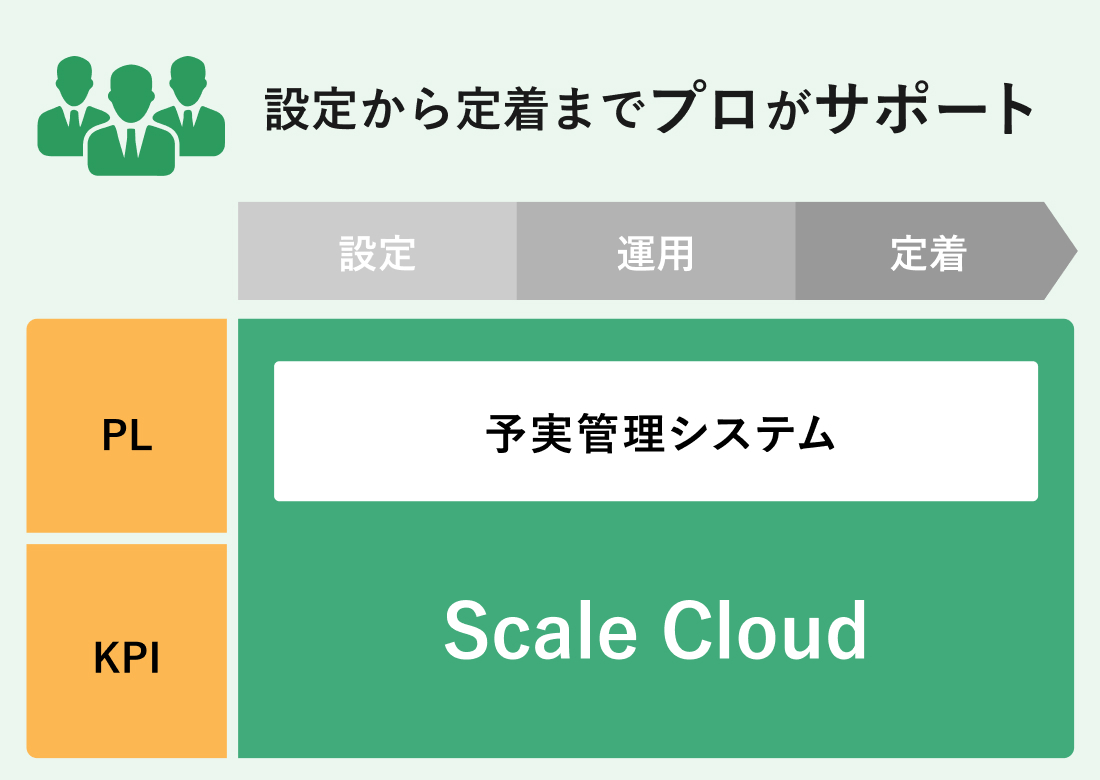 設定から定着までプロがサポート

設定
運用
定着

PL

KPI

予実管理システム

Scale Cloud